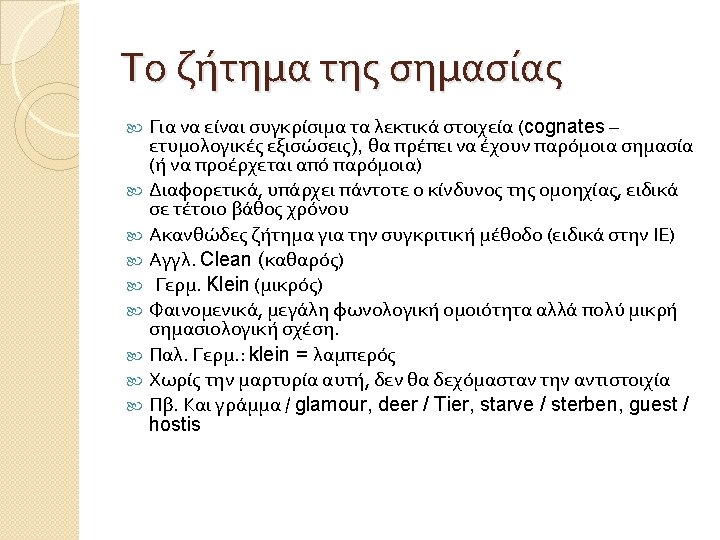 Το ζήτημα της σημασίας

Για να είναι συγκρίσιμα τα λεκτικά στοιχεία (cognates – ετυμολογικές εξισώσεις), θα πρέπει να έχουν παρόμοια σημασία (ή να προέρχεται από παρόμοια)

Διαφορετικά, υπάρχει πάντοτε ο κίνδυνος της ομοηχίας, ειδικά σε τέτοιο βάθος χρόνου

Ακανθώδες ζήτημα για την συγκριτική μέθοδο (ειδικά στην ΙΕ)

Αγγλ. Clean (καθαρός)

Γερμ. Klein (μικρός)

Φαινομενικά, μεγάλη φωνολογική ομοιότητα αλλά πολύ μικρή σημασιολογική σχέση.

Παλ. Γερμ.: klein = λαμπερός

Χωρίς την μαρτυρία αυτή, δεν θα δεχόμασταν την αντιστοιχία

Πβ. Και γράμμα / glamour, deer / Tier, starve / sterben, guest / hostis